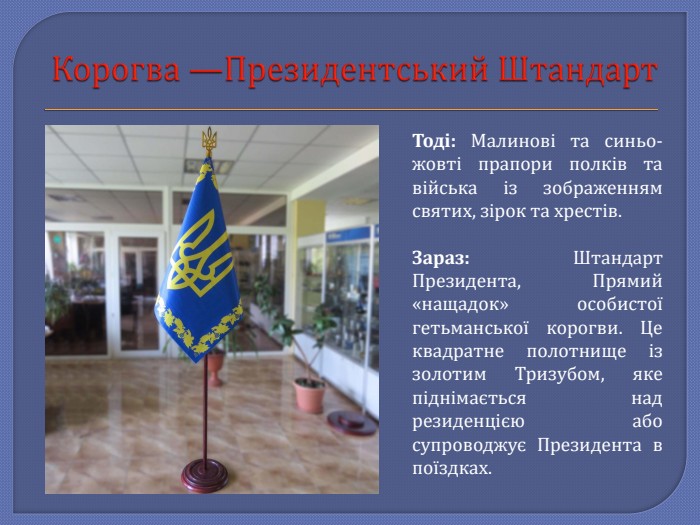 Корогва —Президентський Штандарт

Тоді: Малинові та синьо-жовті прапори полків та війська із зображенням святих, зірок та хрестів.

Зараз: Штандарт Президента, Прямий «нащадок» особистої гетьманської корогви. Це квадратне полотнище із золотим Тризубом, яке піднімається над резиденцією або супроводжує Президента в поїздках.